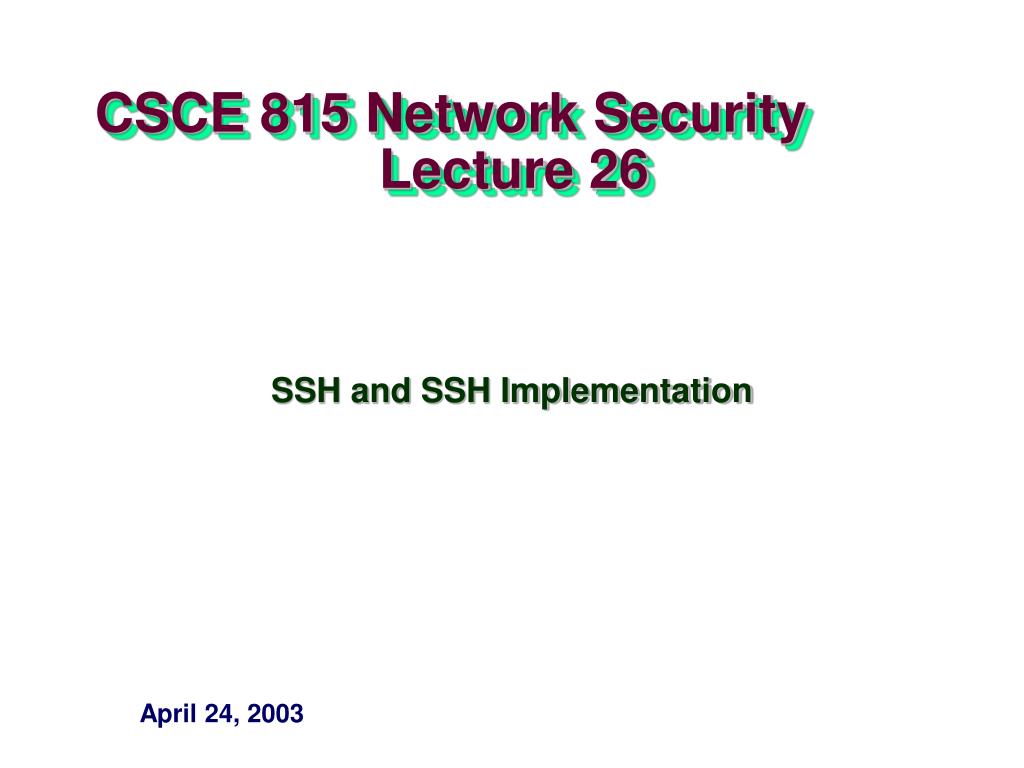 CSCE 815 Network Security
Lecture 26

SSH and SSH Implementation

April 24, 2003